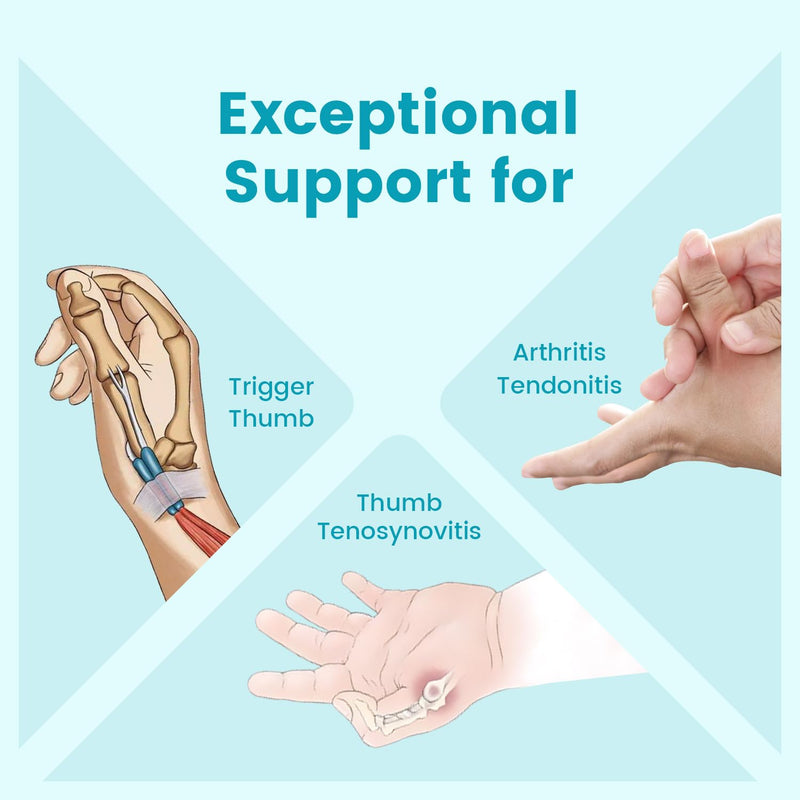 Exceptional Support for

Trigger Thumb

Arthritis Tendonitis

Thumb Tenosynovitis